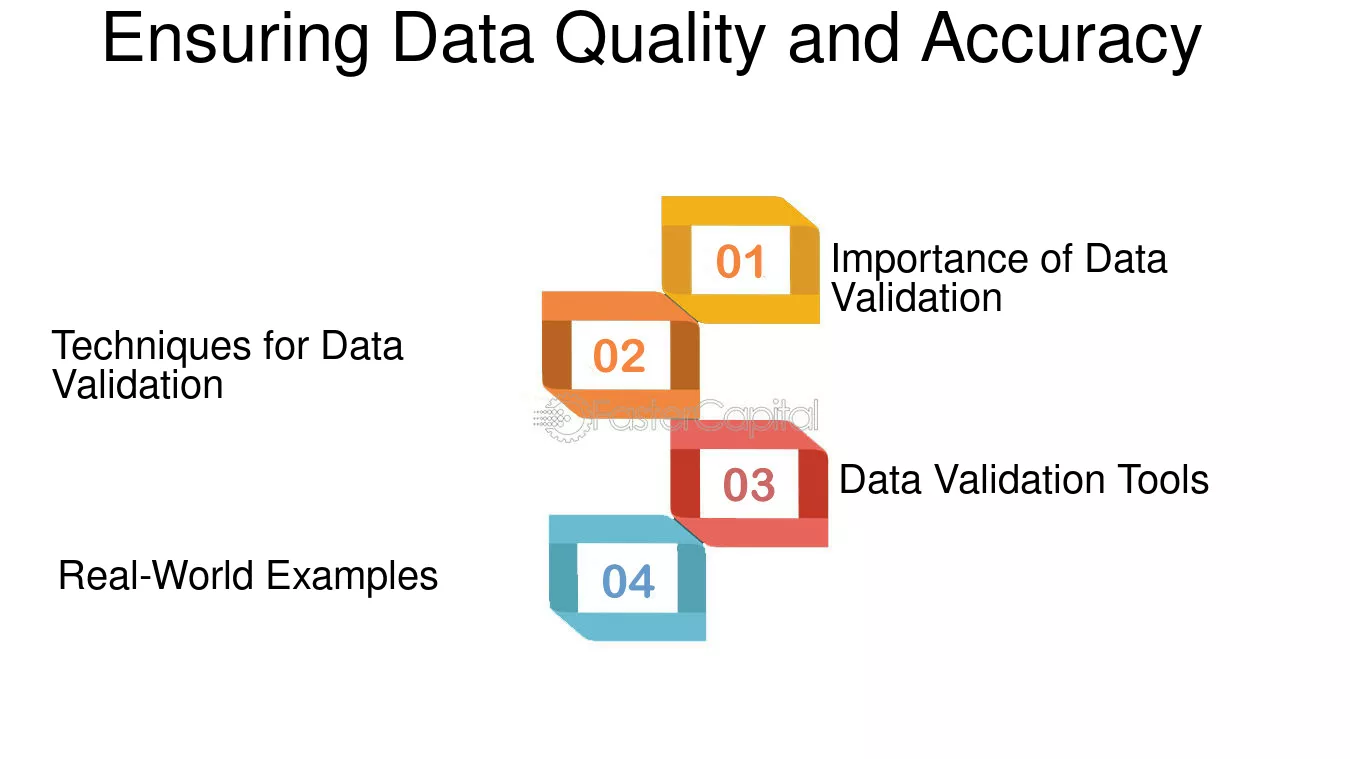 Ensuring Data Quality and Accuracy

01 Importance of Data Validation

02 Techniques for Data Validation

FasterCapital

03 Data Validation Tools

04 Real-World Examples